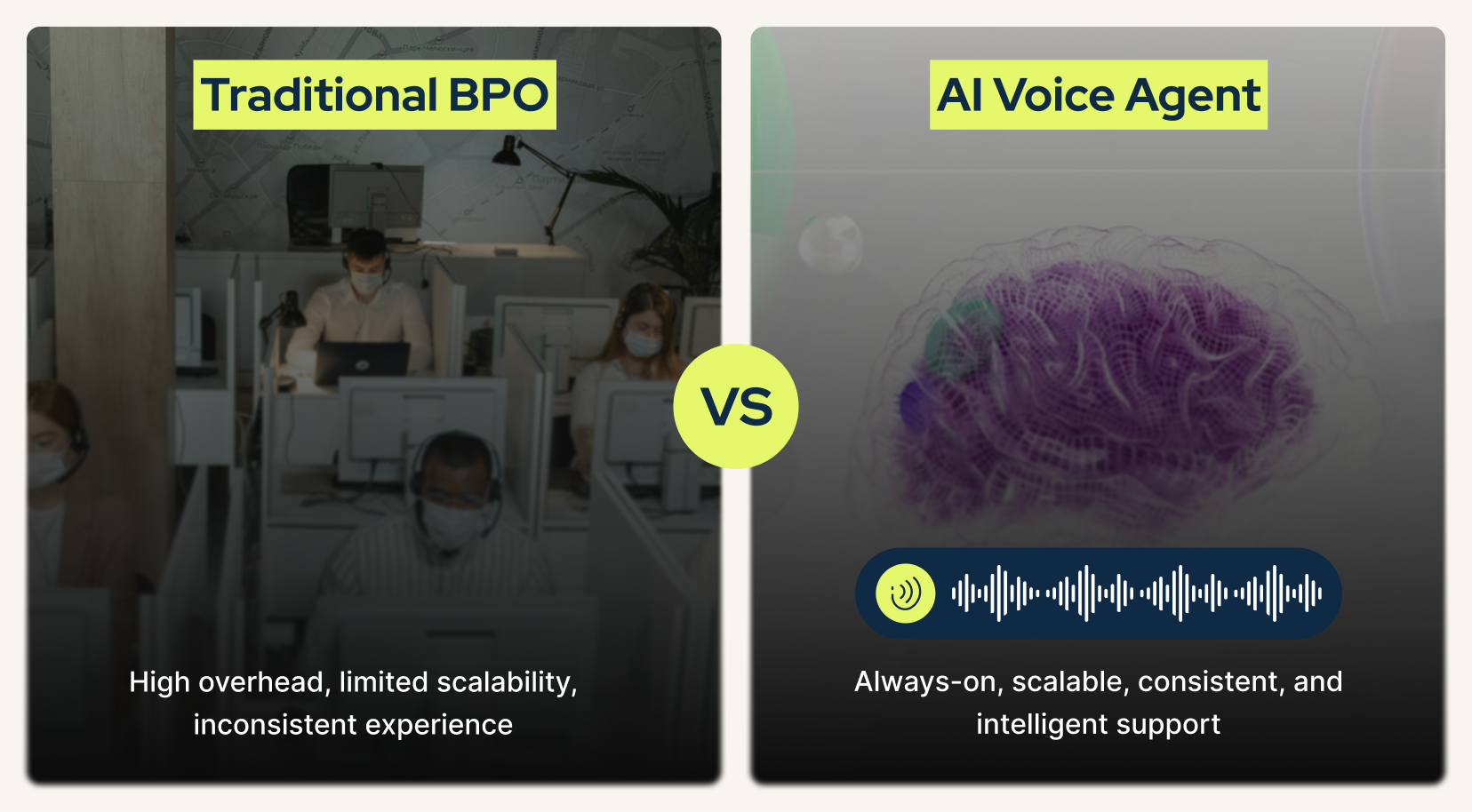 Traditional BPO

High overhead, limited scalability, inconsistent experience

VS

AI Voice Agent

Always-on, scalable, consistent, and intelligent support